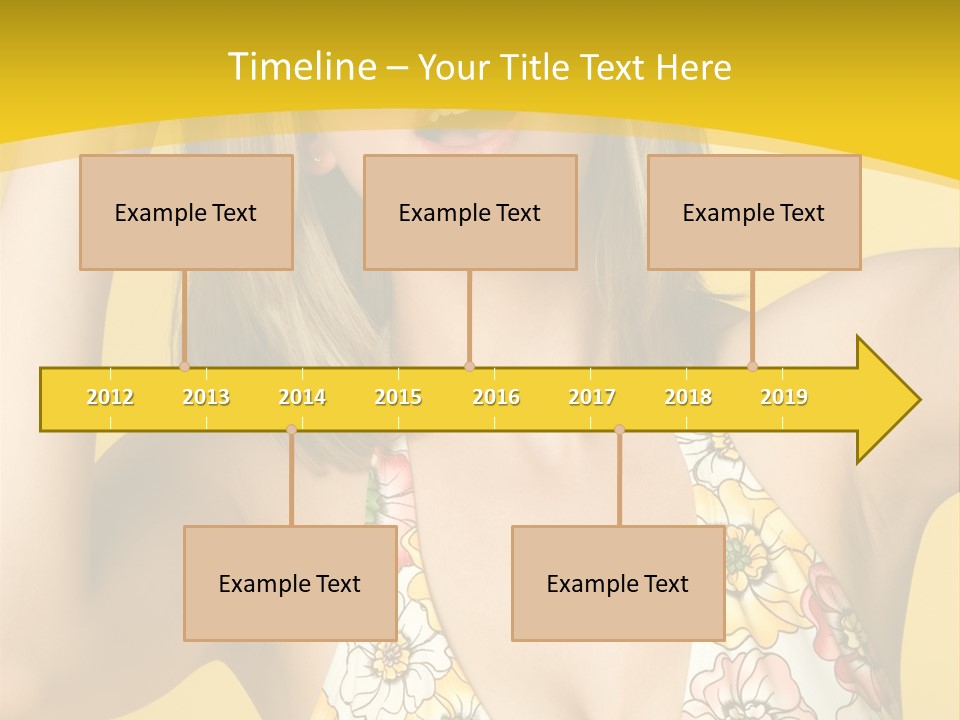 Timeline – Your Title Text Here

Example Text

Example Text

Example Text

2012 2013 2014 2015 2016 2017 2018 2019

Example Text

Example Text